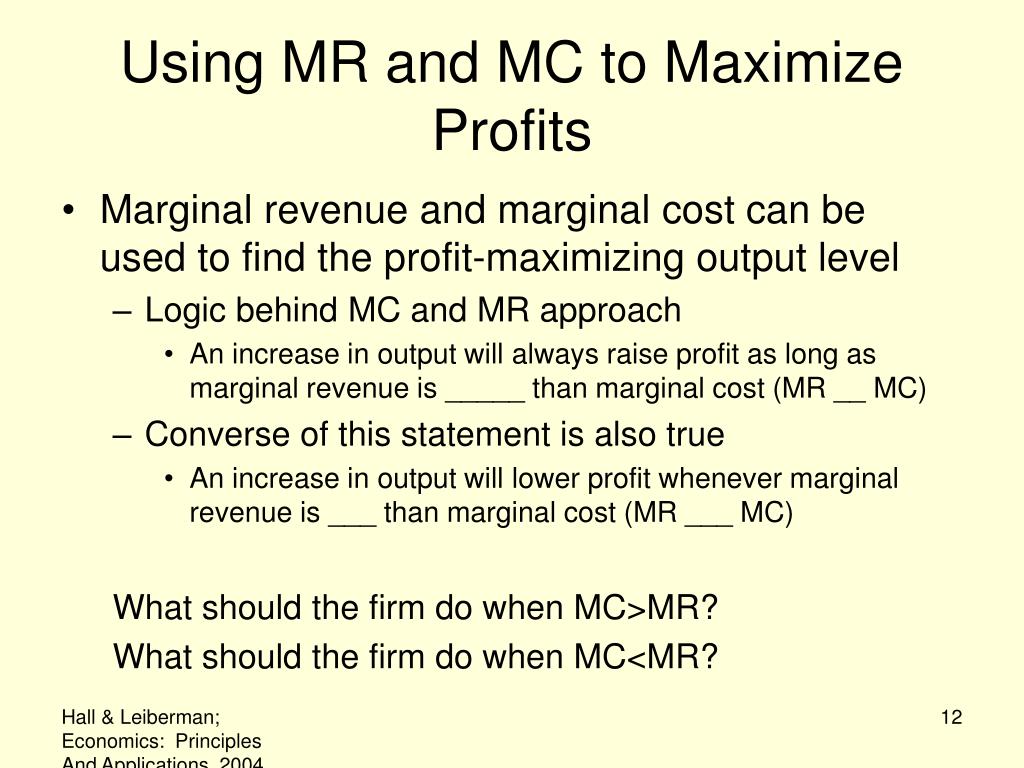 Using MR and MC to Maximize Profits

• Marginal revenue and marginal cost can be used to find the profit-maximizing output level

– Logic behind MC and MR approach

• An increase in output will always raise profit as long as marginal revenue is _____ than marginal cost (MR __ MC)

– Converse of this statement is also true

• An increase in output will lower profit whenever marginal revenue is ___ than marginal cost (MR ___ MC)

What should the firm do when MC>MR?

What should the firm do when MC<MR?

Hall & Leiberman; Economics: Principles And Applications, 2004

12